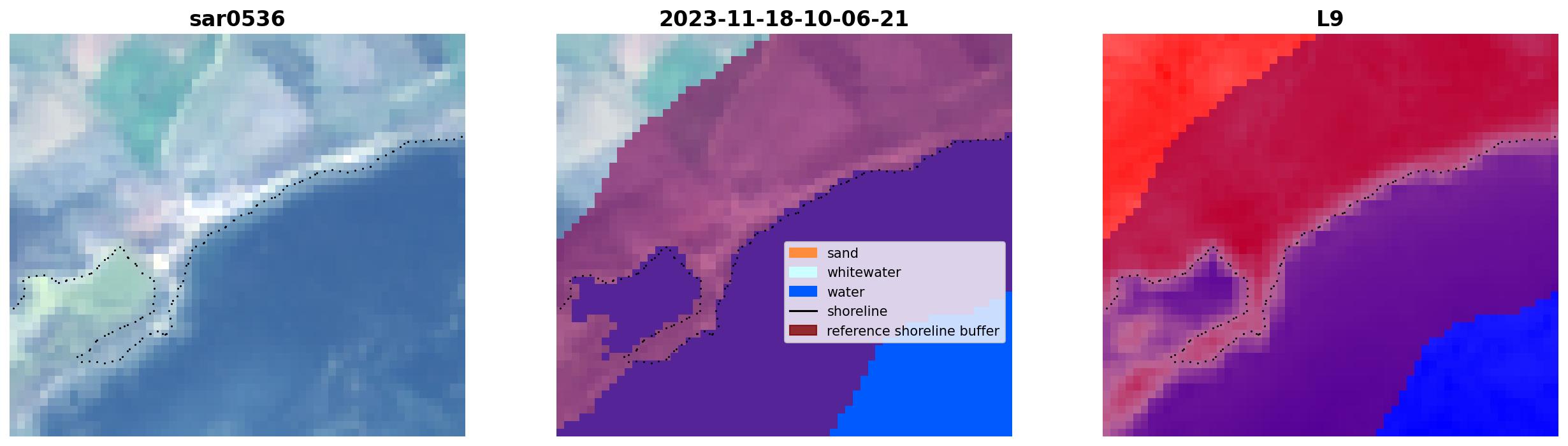 sar0536

2023-11-18-10-06-21

sand
whitewater
water
shoreline
reference shoreline buffer

L9